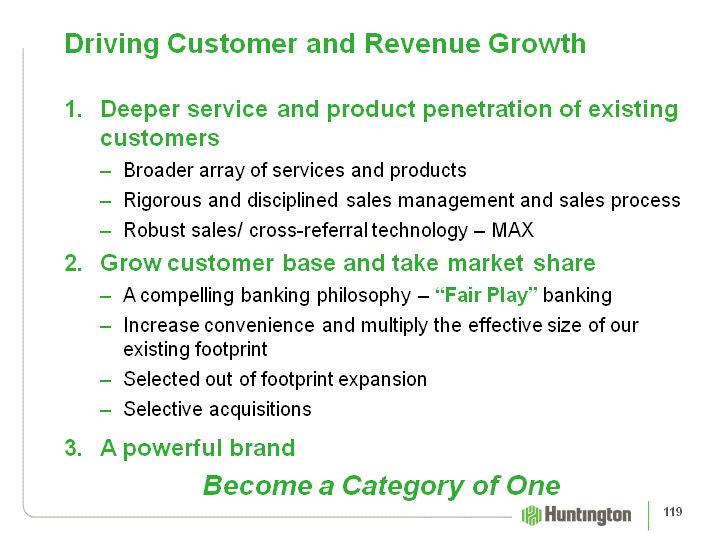 Driving Customer and Revenue Growth

1. Deeper service and product penetration of existing customers
– Broader array of services and products
– Rigorous and disciplined sales management and sales process
– Robust sales/ cross-referral technology – MAX

2. Grow customer base and take market share
– A compelling banking philosophy – "Fair Play" banking
– Increase convenience and multiply the effective size of our existing footprint
– Selected out of footprint expansion
– Selective acquisitions

3. A powerful brand

Become a Category of One

Huntington

119